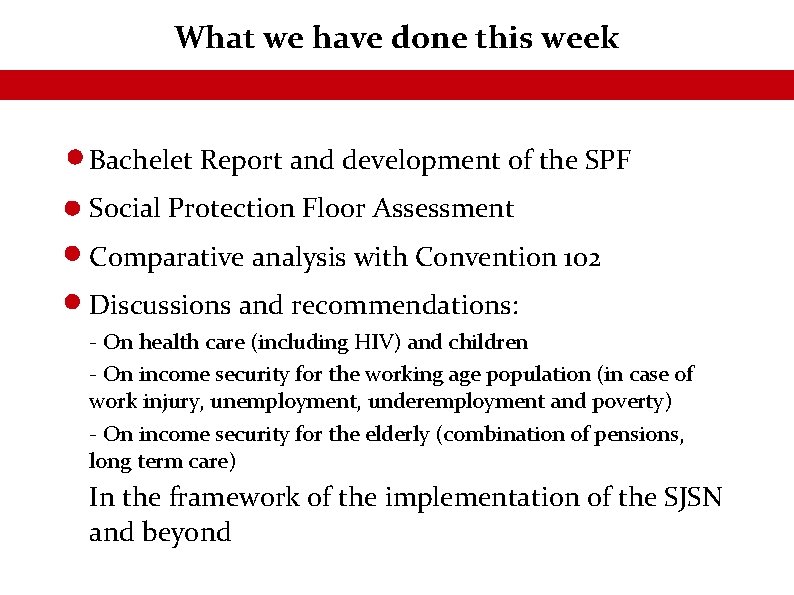 What we have done this week

Bachelet Report and development of the SPF

Social Protection Floor Assessment

Comparative analysis with Convention 102

Discussions and recommendations:

- On health care (including HIV) and children

- On income security for the working age population (in case of work injury, unemployment, underemployment and poverty)

- On income security for the elderly (combination of pensions, long term care)

In the framework of the implementation of the SJSN and beyond